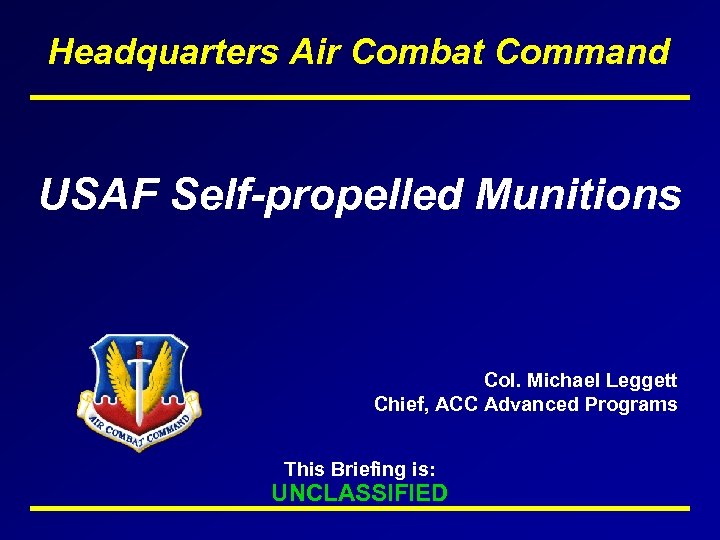 Headquarters Air Combat Command

USAF Self-propelled Munitions

AIR COMBAT COMMAND

Col. Michael Leggett
Chief, ACC Advanced Programs

This Briefing is:
UNCLASSIFIED